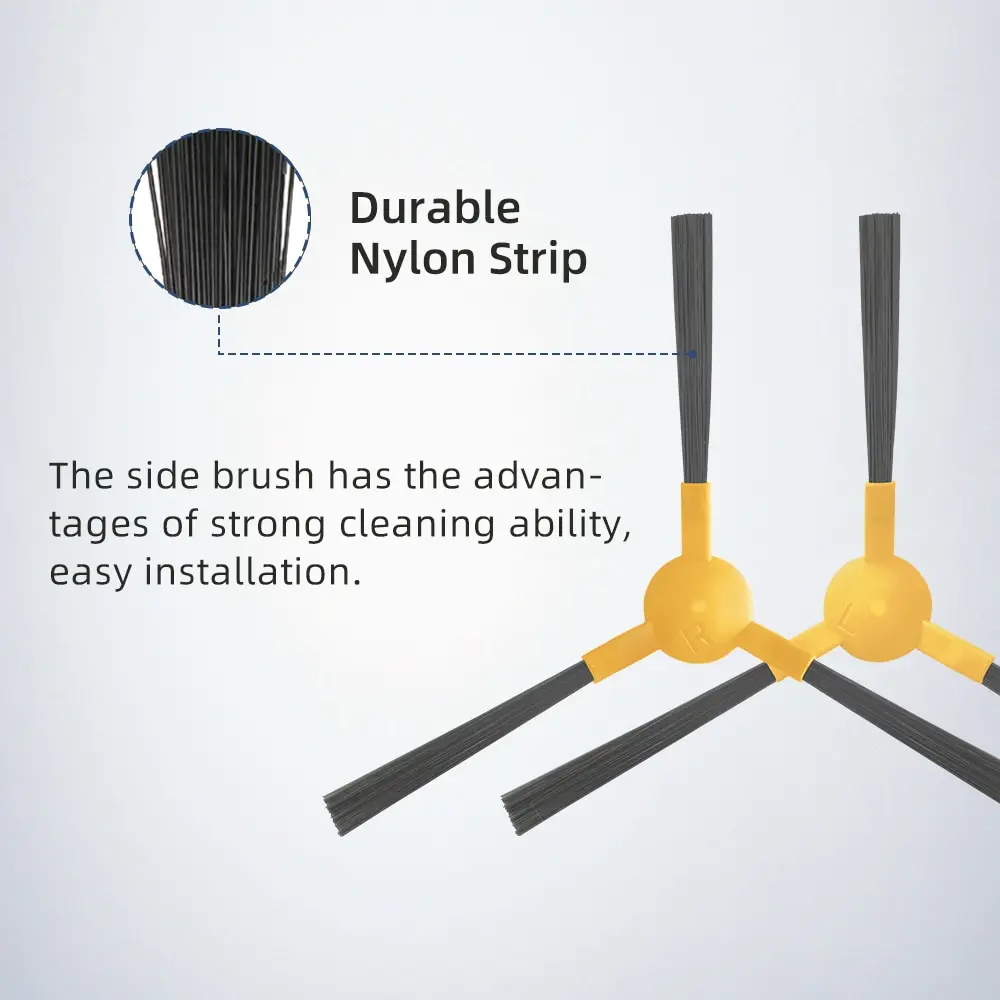 Durable
Nylon Strip

The side brush has the advantages of strong cleaning ability, easy installation.

R

L